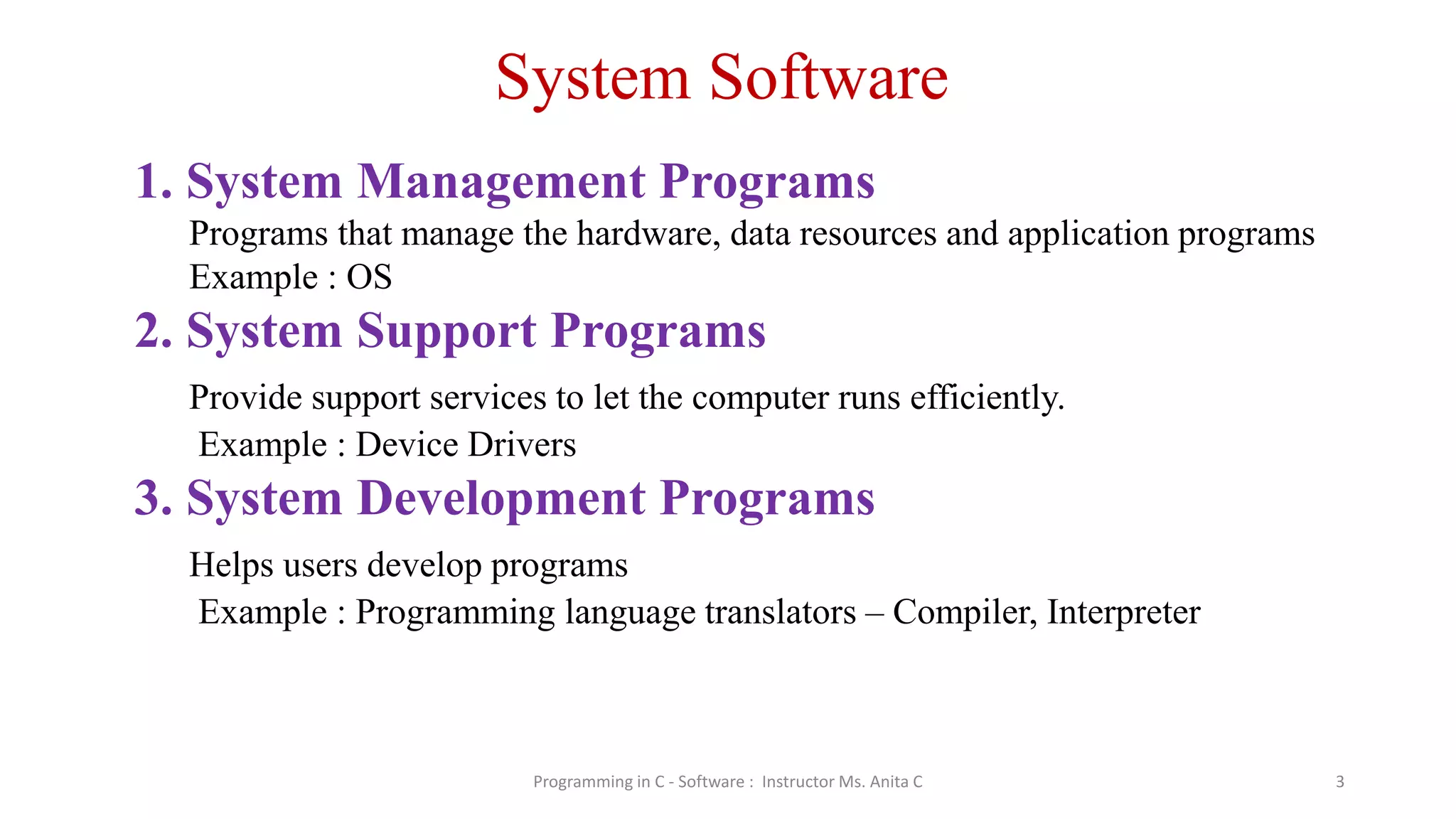 System Software

1. System Management Programs

Programs that manage the hardware, data resources and application programs
Example : OS

2. System Support Programs

Provide support services to let the computer runs efficiently.
Example : Device Drivers

3. System Development Programs

Helps users develop programs
Example : Programming language translators – Compiler, Interpreter

Programming in C - Software : Instructor Ms. Anita C

3